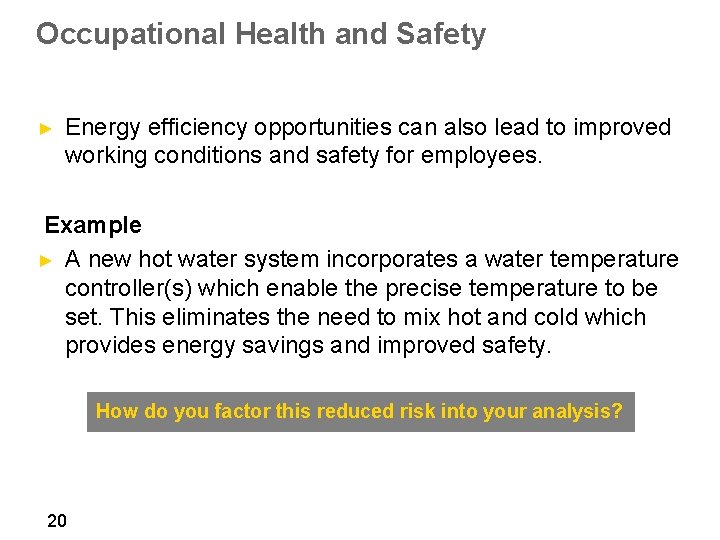 Occupational Health and Safety

► Energy efficiency opportunities can also lead to improved working conditions and safety for employees.

Example

► A new hot water system incorporates a water temperature controller(s) which enable the precise temperature to be set. This eliminates the need to mix hot and cold which provides energy savings and improved safety.

How do you factor this reduced risk into your analysis?

20